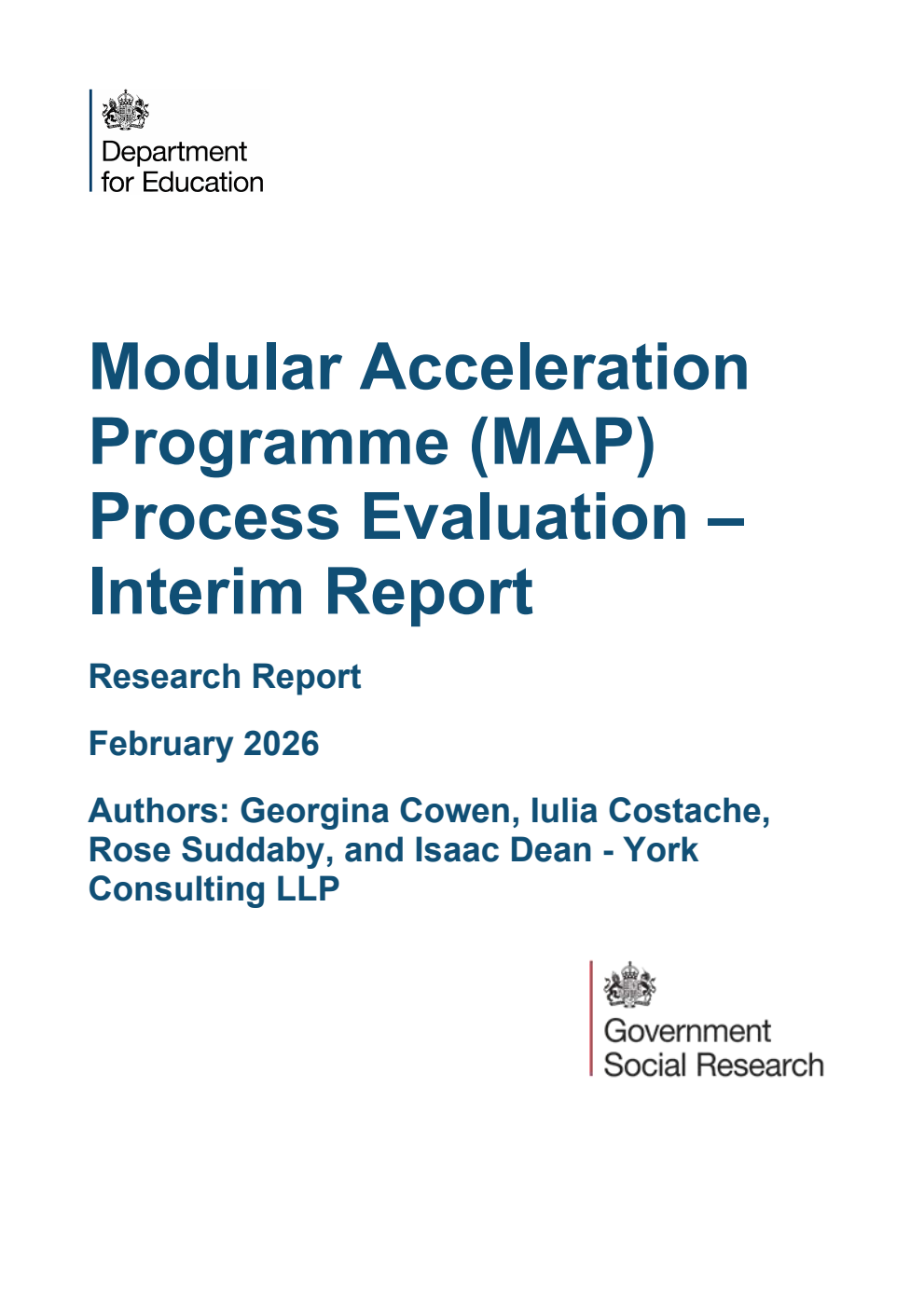 Department for Education

Modular Acceleration Programme (MAP) Process Evaluation – Interim Report

Research Report

February 2026

Authors: Georgina Cowen, Iulia Costache, Rose Suddaby, and Isaac Dean - York Consulting LLP

Government Social Research